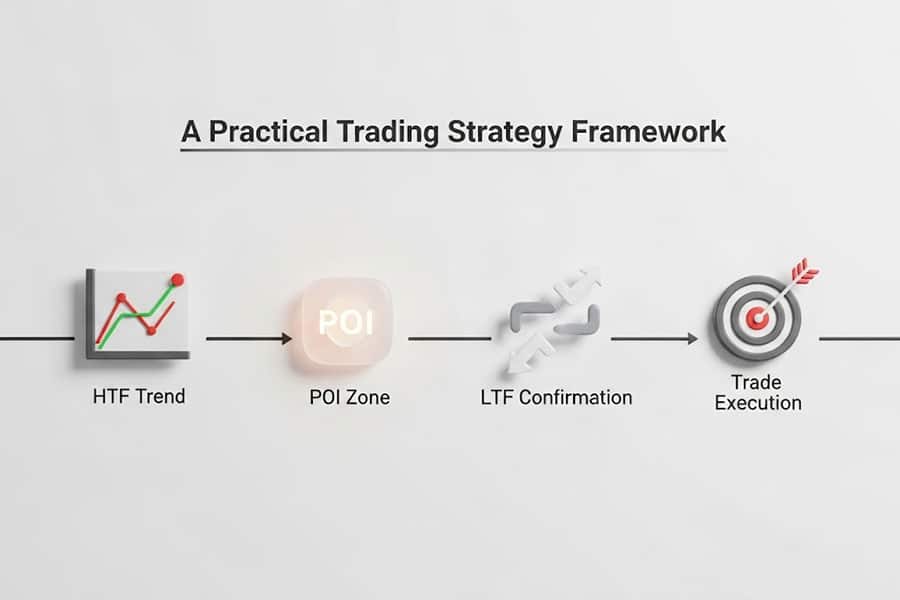 A Practical Trading Strategy Framework

HTF Trend

POI

POI Zone

LTF Confirmation

Trade Execution